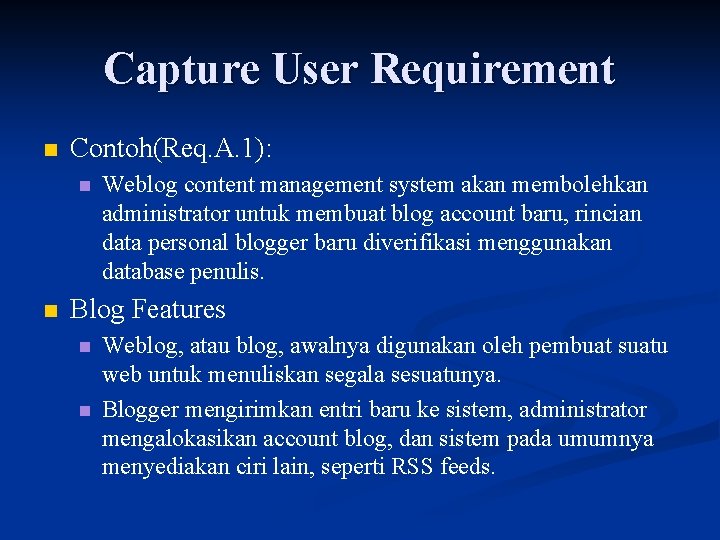 Capture User Requirement

Contoh(Req.A.1):

Weblog content management system akan membolehkan administrator untuk membuat blog account baru, rincian data personal blogger baru diverifikasi menggunakan database penulis.

Blog Features

Weblog, atau blog, awalnya digunakan oleh pembuat suatu web untuk menuliskan segala sesuatunya.

Blogger mengirimkan entri baru ke sistem, administrator mengalokasikan account blog, dan sistem pada umumnya menyediakan ciri lain, seperti RSS feeds.